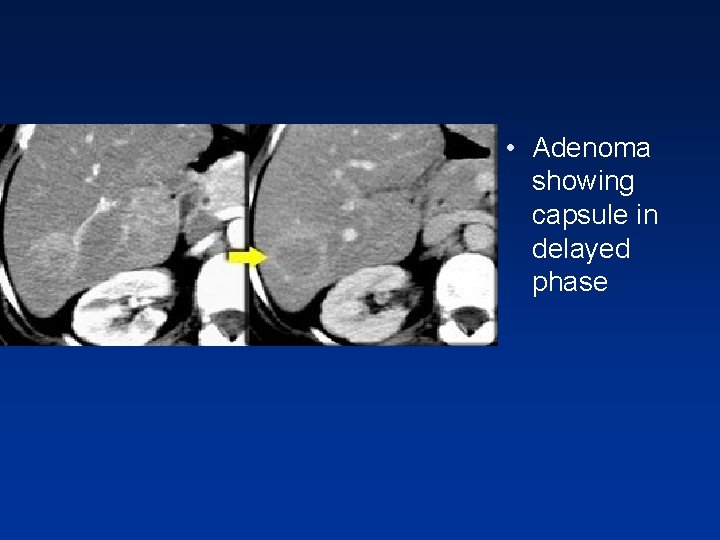 • Adenoma showing capsule in delayed phase